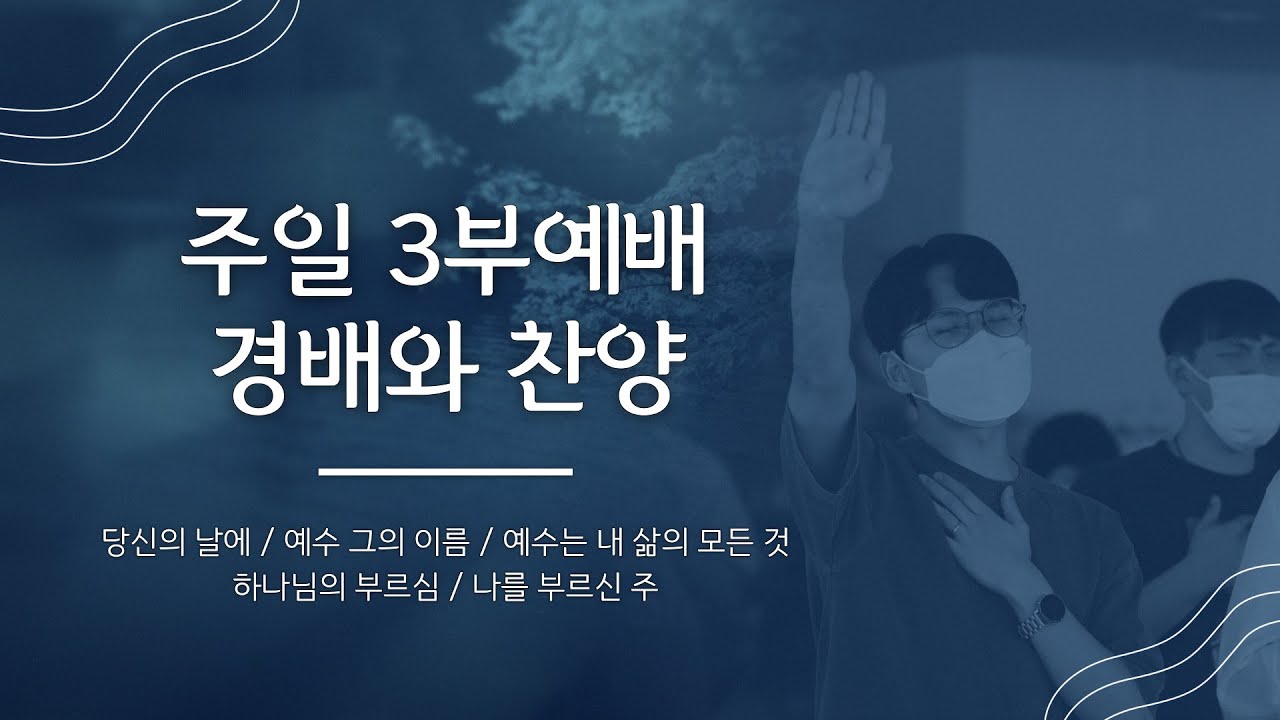 주일 3부예배
경배와 찬양

당신의 날에 / 예수 그의 이름 / 예수는 내 삶의 모든 것
하나님의 부르심 / 나를 부르신 주